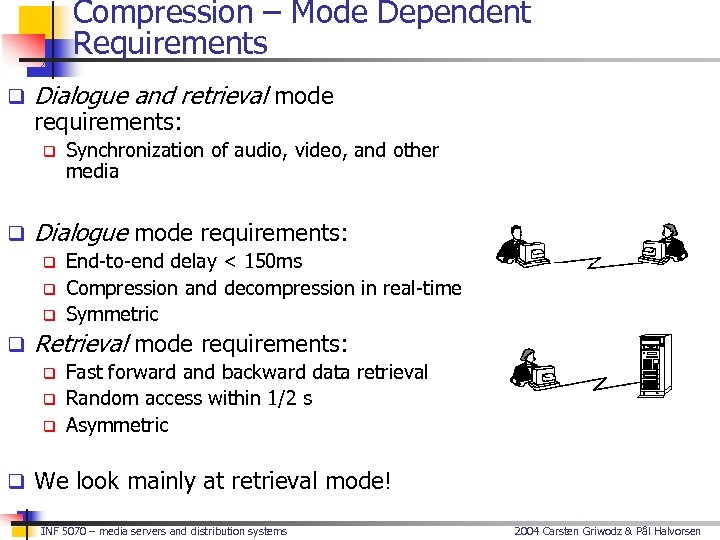 Compression – Mode Dependent Requirements

Dialogue and retrieval mode requirements:

Synchronization of audio, video, and other media

Dialogue mode requirements:

End-to-end delay < 150ms

Compression and decompression in real-time

Symmetric

Retrieval mode requirements:

Fast forward and backward data retrieval

Random access within 1/2 s

Asymmetric

We look mainly at retrieval mode!

INF 5070 – media servers and distribution systems

2004 Carsten Griwodz & Pål Halvorsen